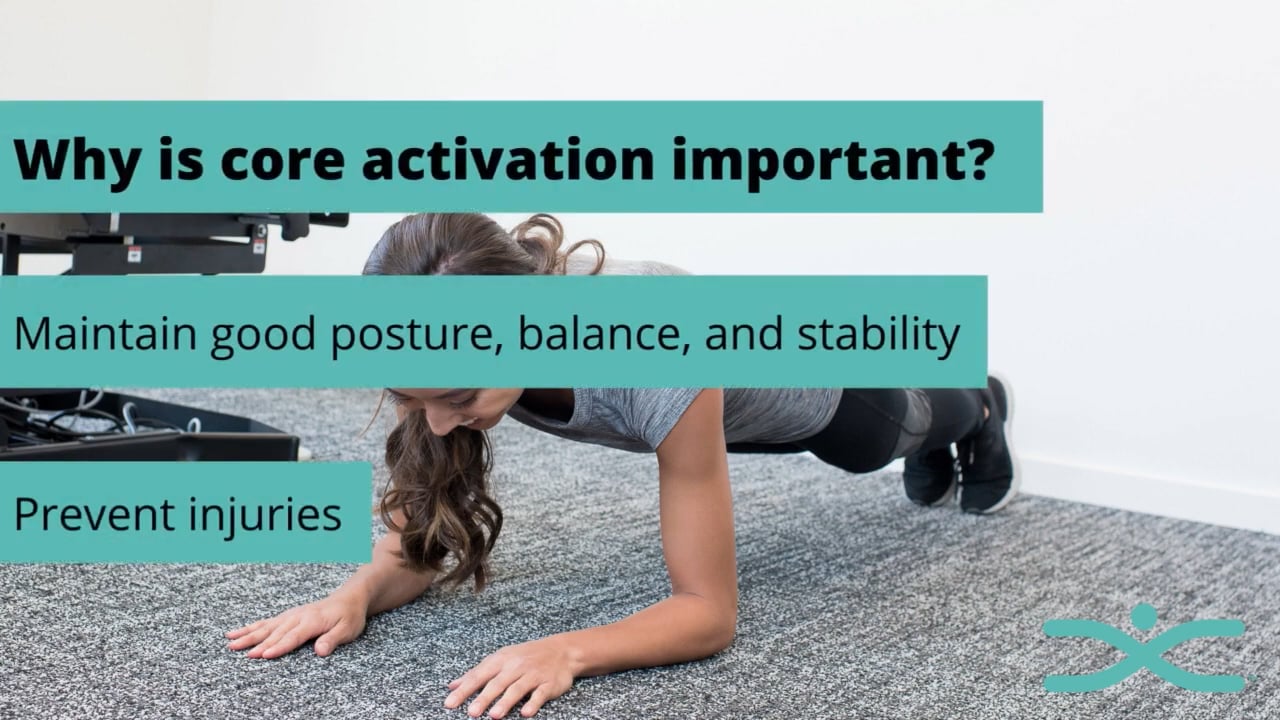 Why is core activation important?

Maintain good posture, balance, and stability

Prevent injuries